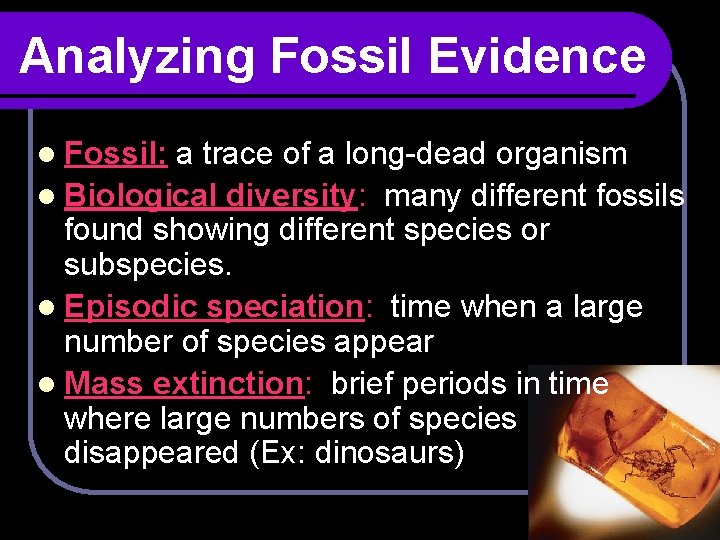 Analyzing Fossil Evidence

- Fossil: a trace of a long-dead organism
- Biological diversity: many different fossils found showing different species or subspecies.
- Episodic speciation: time when a large number of species appear
- Mass extinction: brief periods in time where large numbers of species disappeared (Ex: dinosaurs)